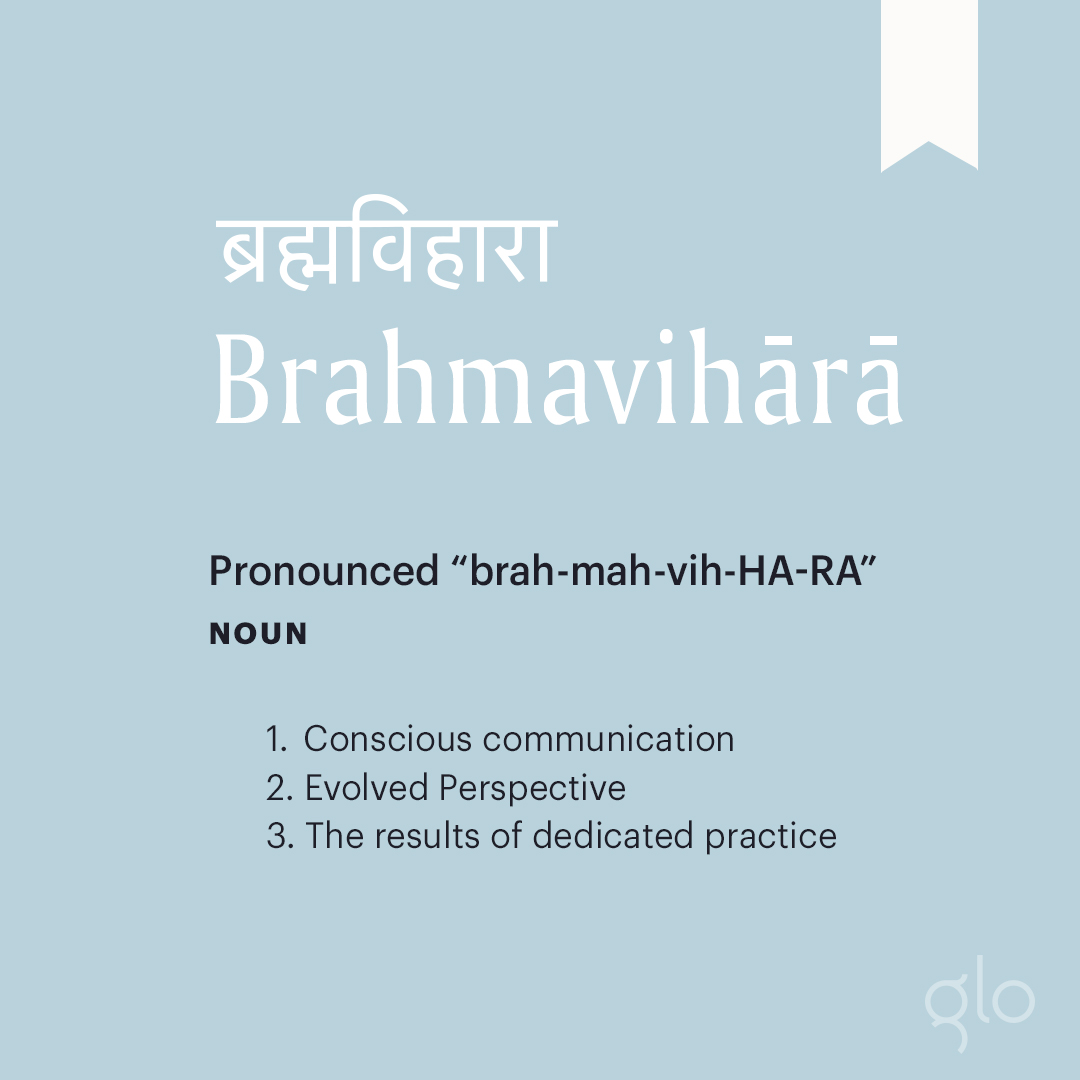 ब्रह्मविहारा
Brahmavihārā

Pronounced “brah-mah-vih-HA-RA”
NOUN

1. Conscious communication
2. Evolved Perspective
3. The results of dedicated practice

glo